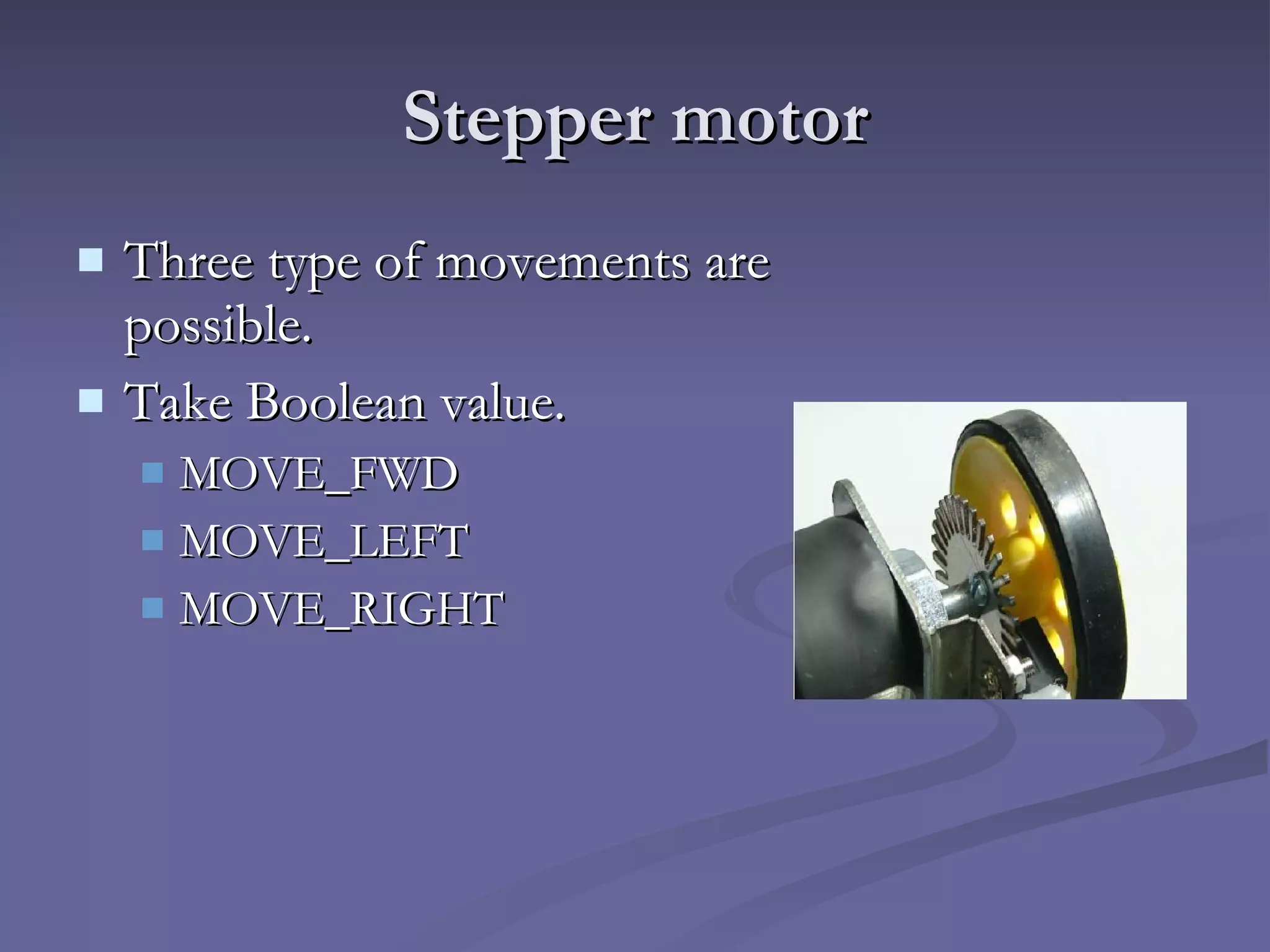 Stepper motor

Three type of movements are possible.

Take Boolean value.

MOVE_FWD

MOVE_LEFT

MOVE_RIGHT